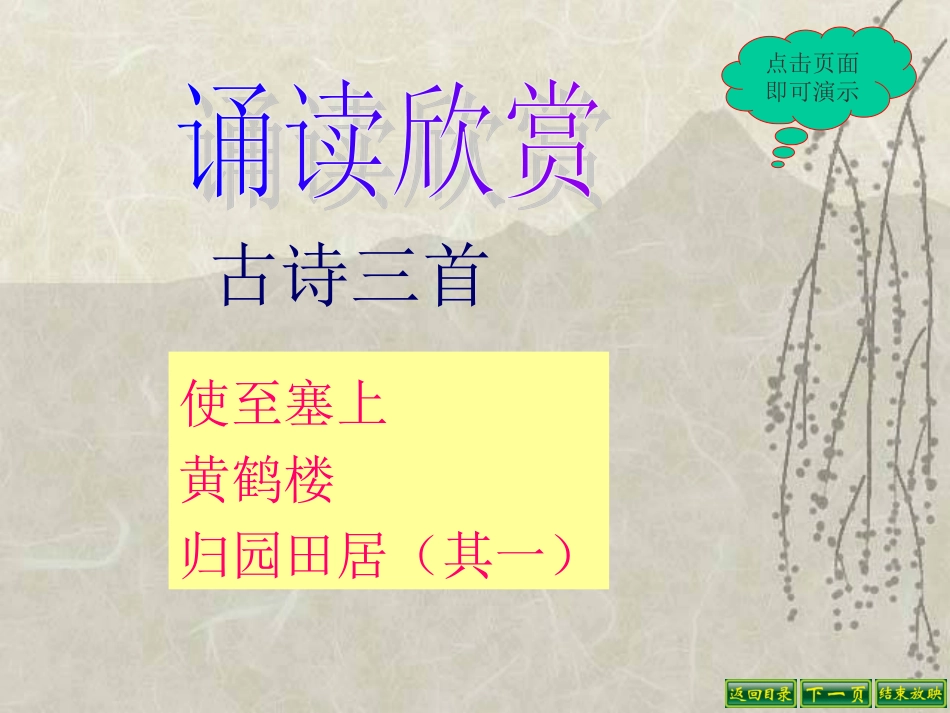 点击页面即可演示

诵读欣赏

古诗三首

使至塞上
黄鹤楼
归园田居（其一）

返回目录 下一页 结束放映